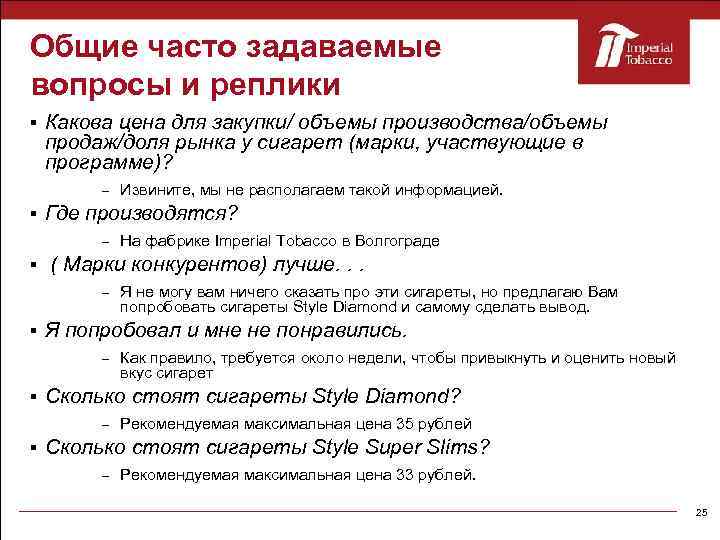 Общие часто задаваемые вопросы и реплики

Imperial Tobacco

▪ Какова цена для закупки/ объемы производства/объемы продаж/доля рынка у сигарет (марки, участвующие в программе)?

– Извините, мы не располагаем такой информацией.

▪ Где производятся?

– На фабрике Imperial Tobacco в Волгограде

▪ ( Марки конкурентов) лучше. . .

– Я не могу вам ничего сказать про эти сигареты, но предлагаю Вам попробовать сигареты Style Diamond и самому сделать вывод.

▪ Я попробовал и мне не понравились.

– Как правило, требуется около недели, чтобы привыкнуть и оценить новый вкус сигарет

▪ Сколько стоят сигареты Style Diamond?

– Рекомендуемая максимальная цена 35 рублей

▪ Сколько стоят сигареты Style Super Slims?

– Рекомендуемая максимальная цена 33 рублей.

25